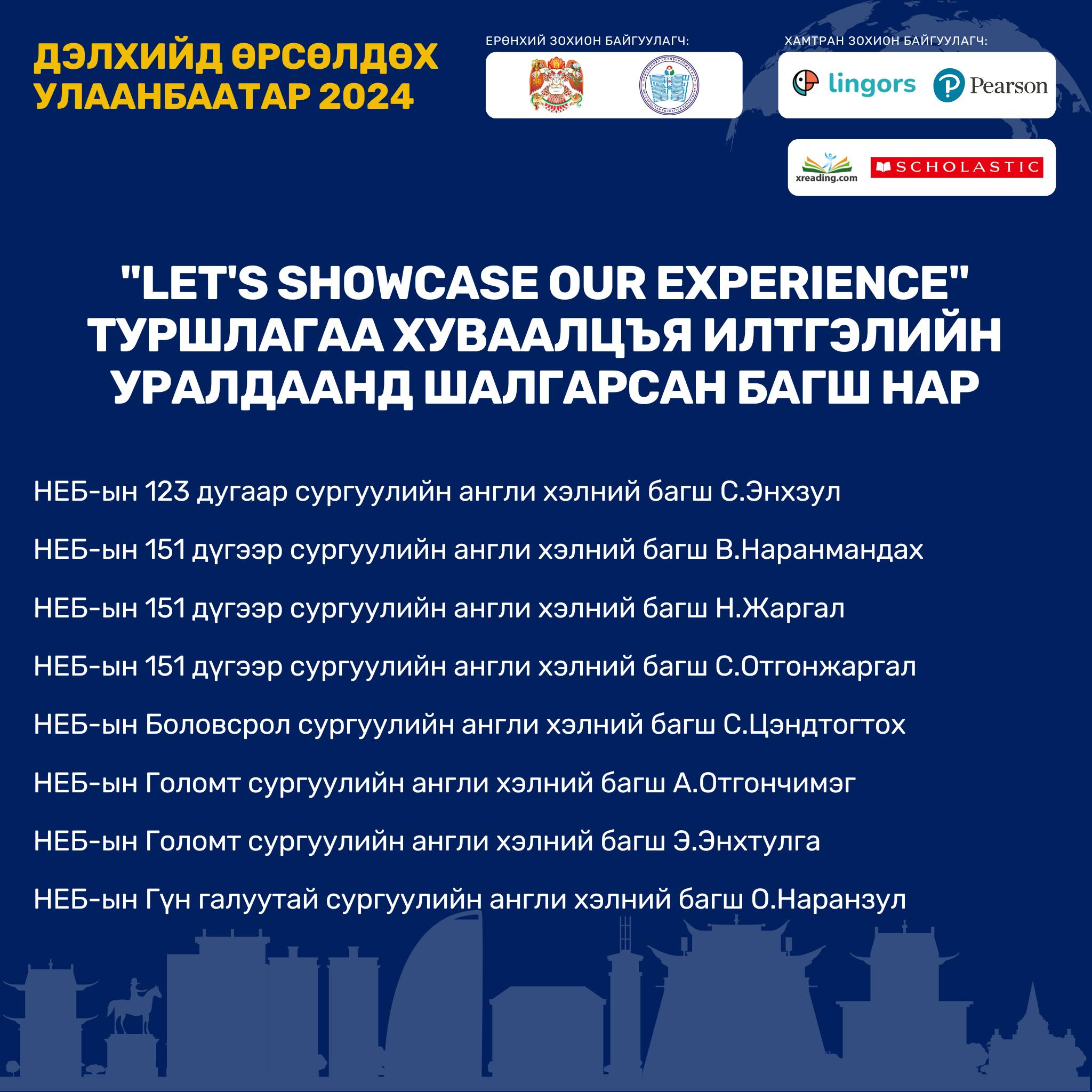 ДЭЛХИЙД ӨРСӨЛДӨХ УЛААНБААТАР 2024

ЕРӨНХИЙ ЗОХИОН БАЙГУУЛАГЧ:

ХАМТРАН ЗОХИОН БАЙГУУЛАГЧ:

lingors

Pearson

xreading.com

SCHOLASTIC

"LET'S SHOWCASE OUR EXPERIENCE" ТУРШЛАГАА ХУВААЛЦЪЯ ИЛТГЭЛИЙН УРАЛДААНД ШАЛГАРСАН БАГШ НАР

НЕБ-ын 123 дугаар сургуулийн англи хэлний багш С.Энхзул

НЕБ-ын 151 дүгээр сургуулийн англи хэлний багш В.Наранмандах

НЕБ-ын 151 дүгээр сургуулийн англи хэлний багш Н.Жаргал

НЕБ-ын 151 дүгээр сургуулийн англи хэлний багш С.Отгонжаргал

НЕБ-ын Боловсрол сургуулийн англи хэлний багш С.Цэндтогтох

НЕБ-ын Голомт сургуулийн англи хэлний багш А.Отгончимэг

НЕБ-ын Голомт сургуулийн англи хэлний багш Э.Энхтулга

НЕБ-ын Гүн галуутай сургуулийн англи хэлний багш О.Наранзул